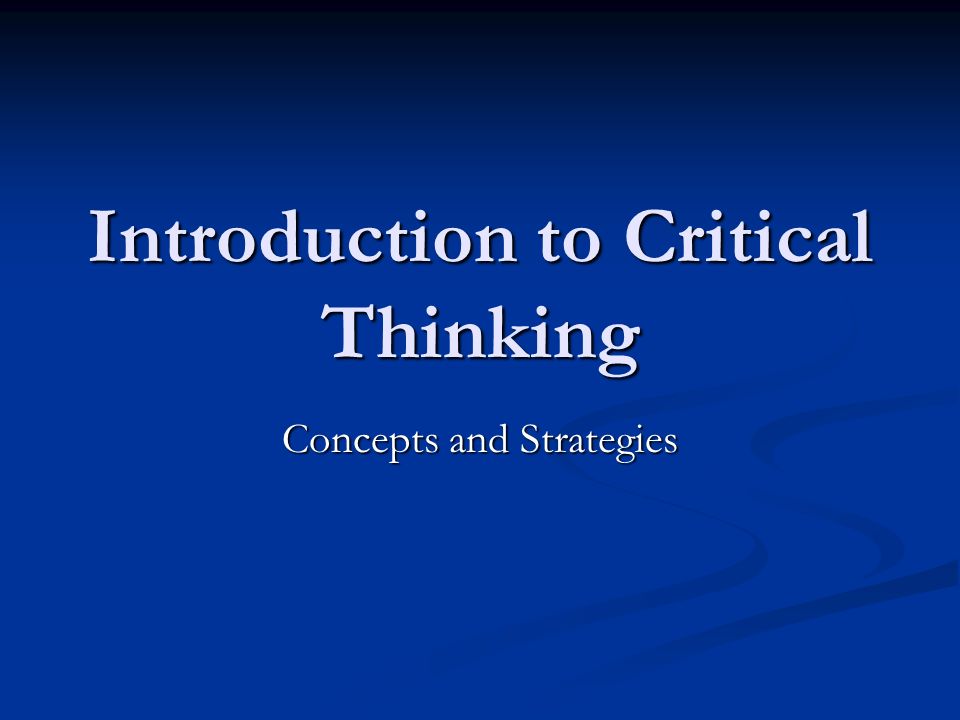 Introduction to Critical Thinking

Concepts and Strategies